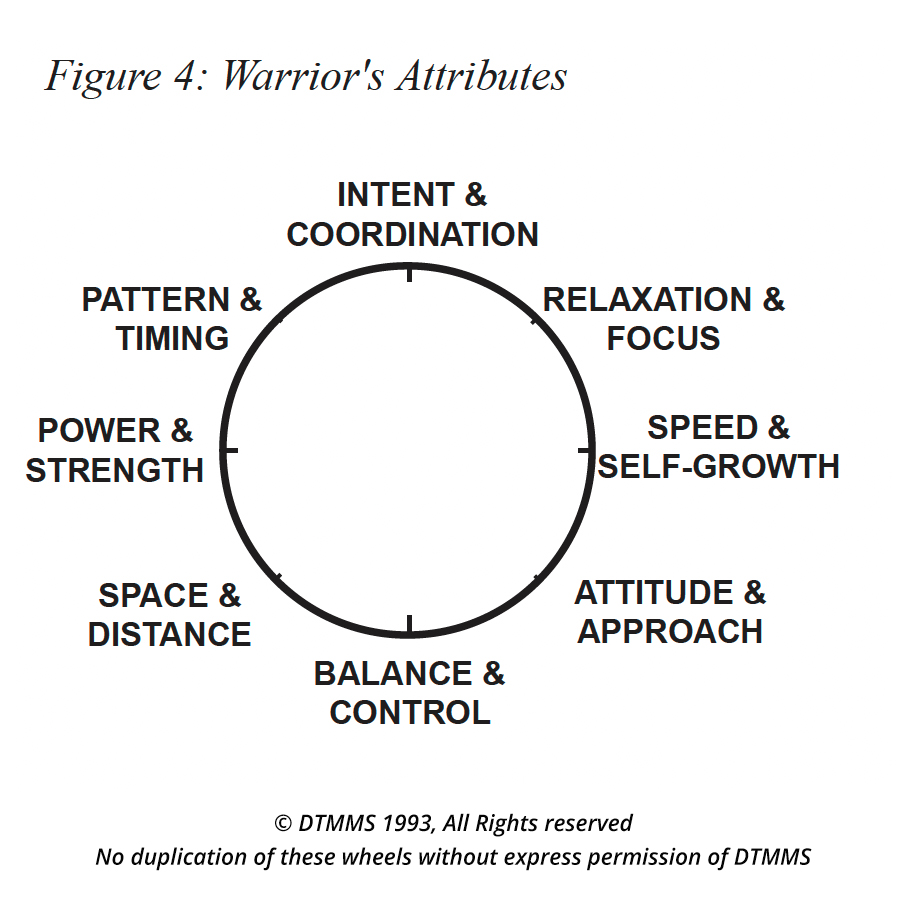 Figure 4: Warrior's Attributes

INTENT & COORDINATION

RELAXATION & FOCUS

SPEED & SELF-GROWTH

ATTITUDE & APPROACH

BALANCE & CONTROL

SPACE & DISTANCE

POWER & STRENGTH

PATTERN & TIMING

© DTMMS 1993, All Rights reserved
No duplication of these wheels without express permission of DTMMS